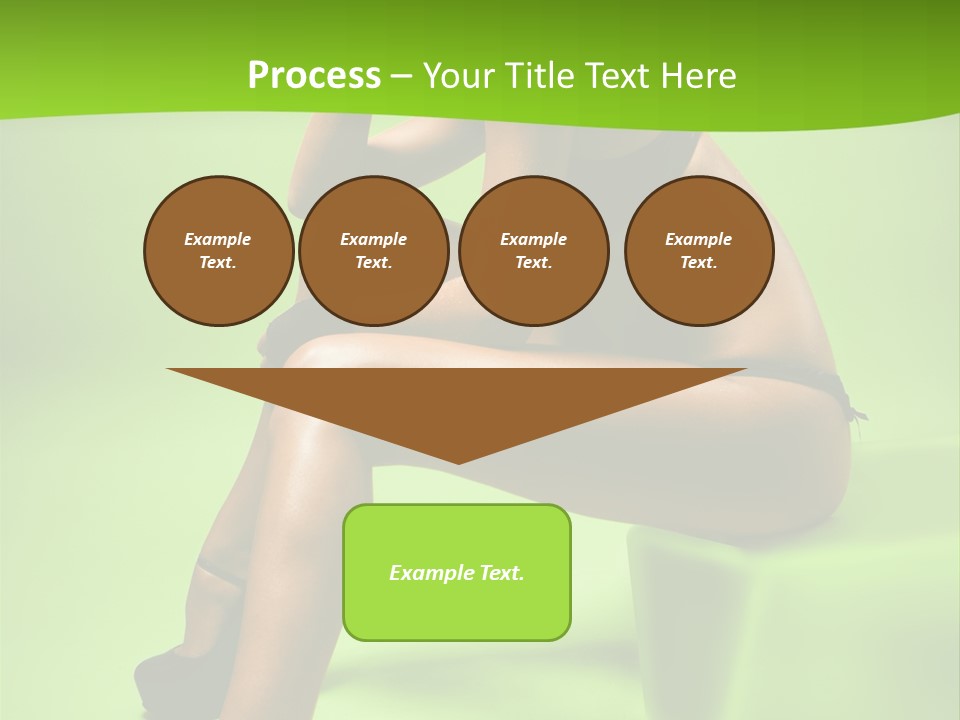 Process – Your Title Text Here

Example Text.

Example Text.

Example Text.

Example Text.

Example Text.